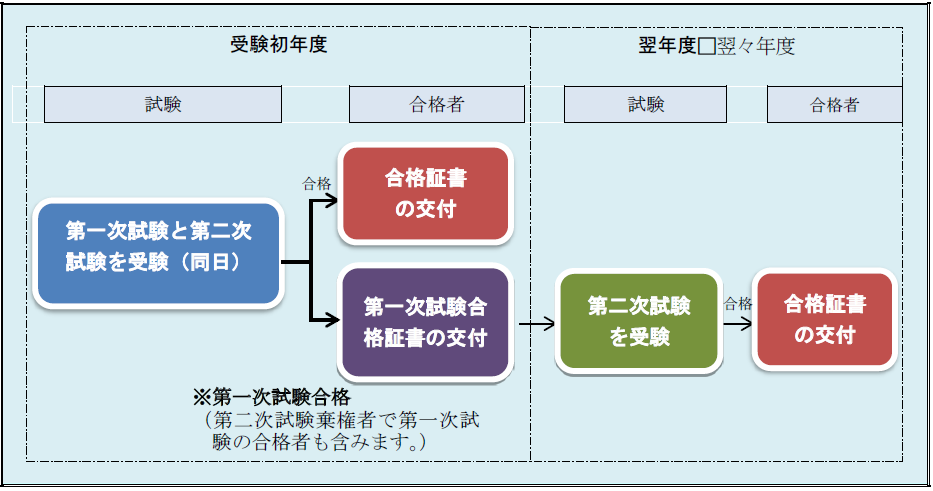 受験初年度

翌年度□翌々年度

試験

合格者

試験

合格者

第一次試験と第二次試験を受験（同日）

合格

合格証書の交付

第一次試験合格証書の交付

第二次試験を受験

合格

合格証書の交付

※第一次試験合格
（第二次試験棄権者で第一次試験の合格者も含みます。）